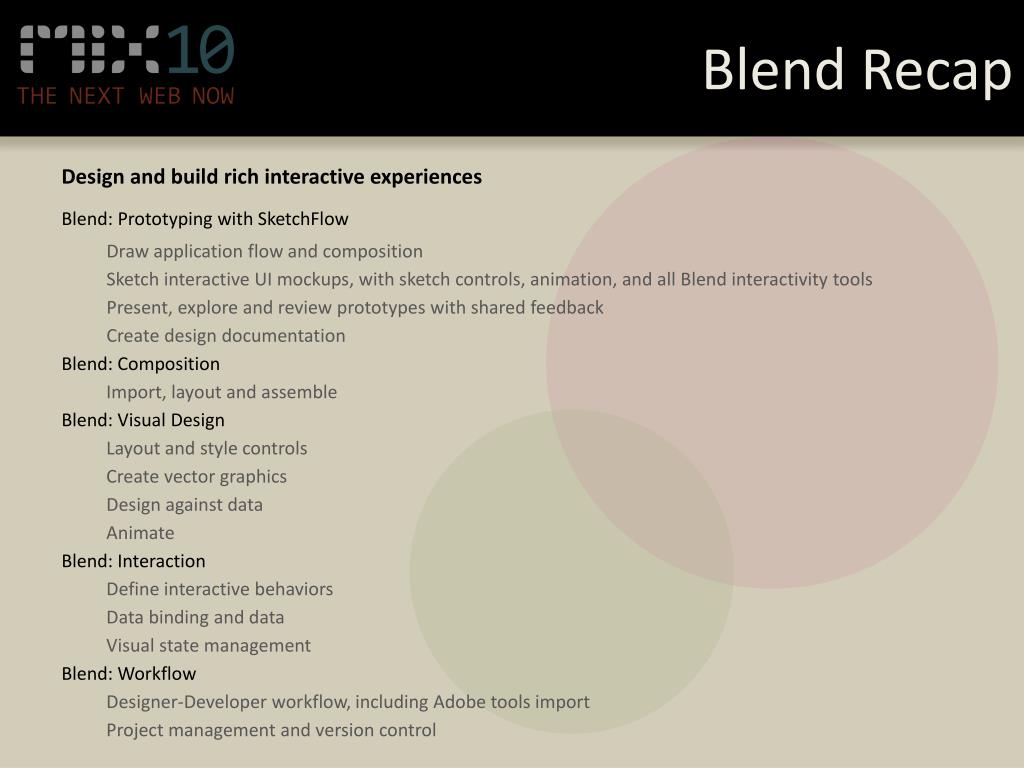 MIX10
THE NEXT WEB NOW

Blend Recap

Design and build rich interactive experiences

Blend: Prototyping with SketchFlow

Draw application flow and composition

Sketch interactive UI mockups, with sketch controls, animation, and all Blend interactivity tools

Present, explore and review prototypes with shared feedback

Create design documentation

Blend: Composition

Import, layout and assemble

Blend: Visual Design

Layout and style controls

Create vector graphics

Design against data

Animate

Blend: Interaction

Define interactive behaviors

Data binding and data

Visual state management

Blend: Workflow

Designer-Developer workflow, including Adobe tools import

Project management and version control